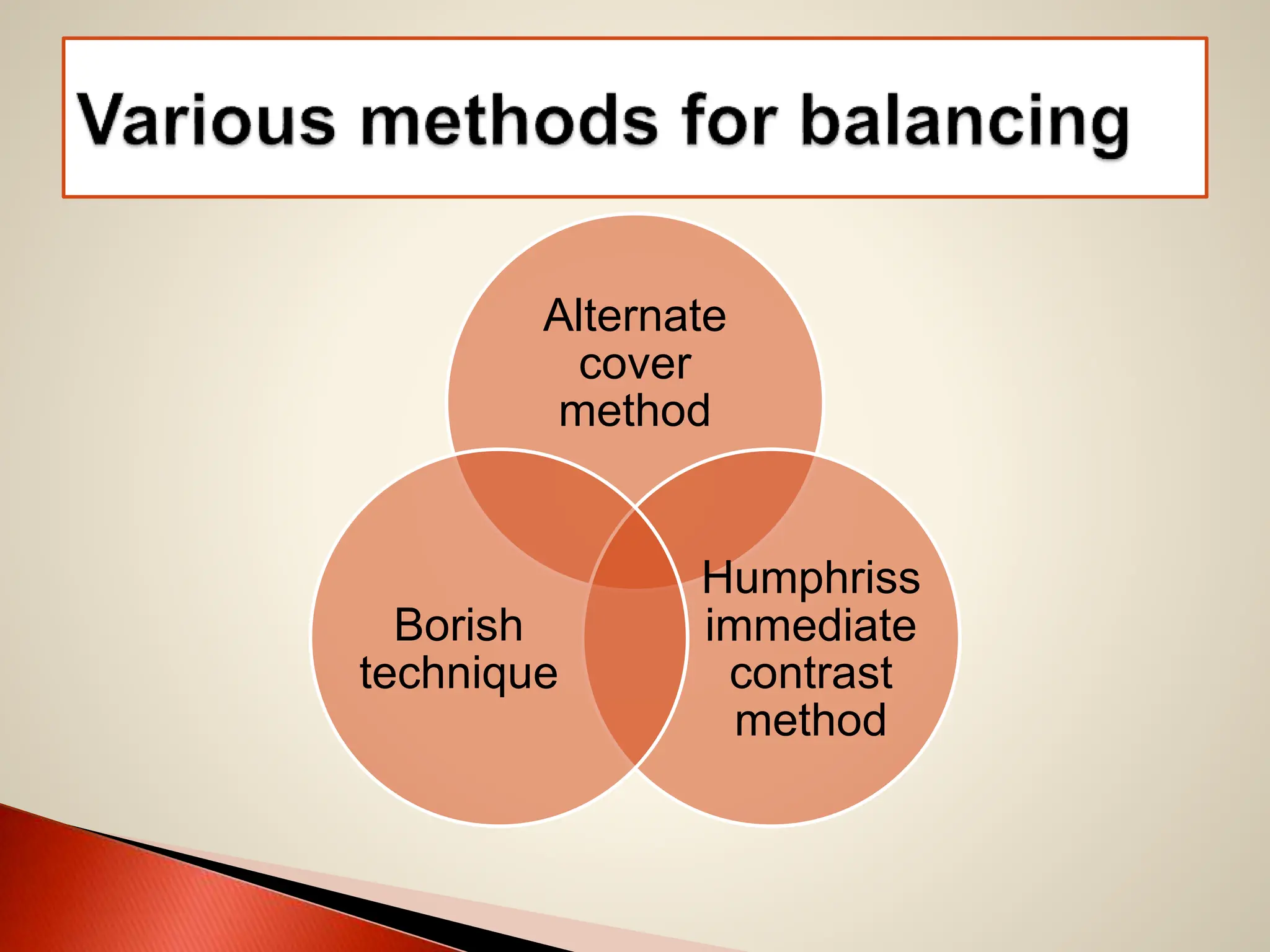 Various methods for balancing

Alternate cover method

Borish technique

Humphriss immediate contrast method